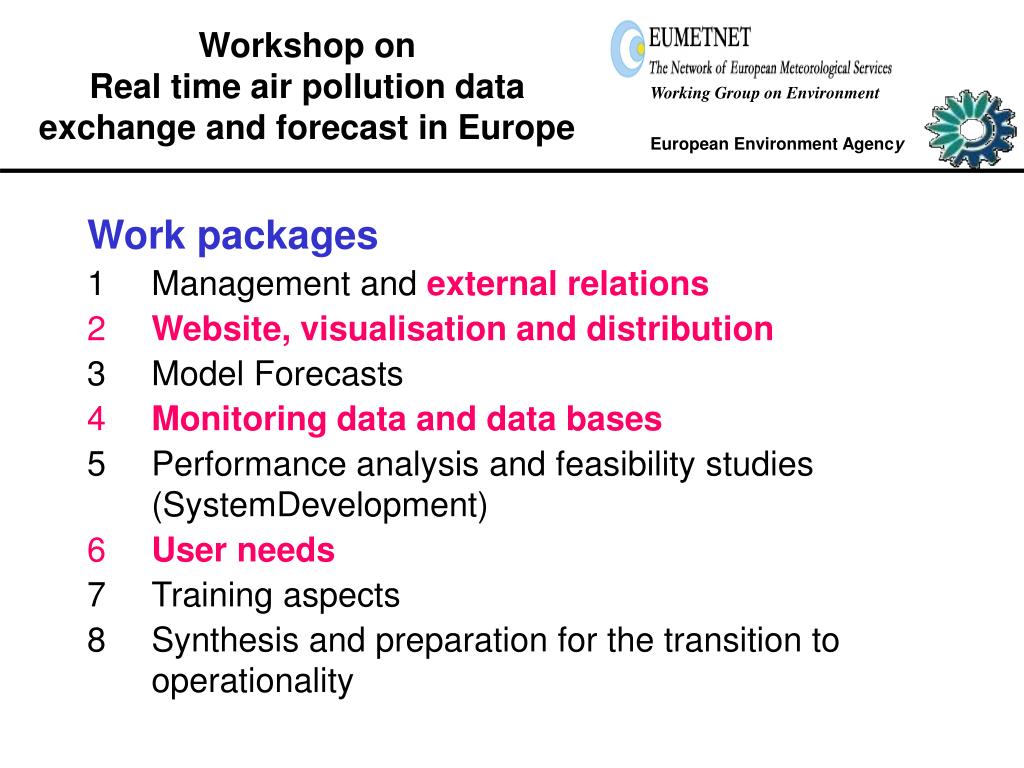 Workshop on
Real time air pollution data exchange and forecast in Europe

EUMETNET
The Network of European Meteorological Services
Working Group on Environment

European Environment Agency

Work packages
1 Management and external relations
2 Website, visualisation and distribution
3 Model Forecasts
4 Monitoring data and data bases
5 Performance analysis and feasibility studies (SystemDevelopment)
6 User needs
7 Training aspects
8 Synthesis and preparation for the transition to operationality